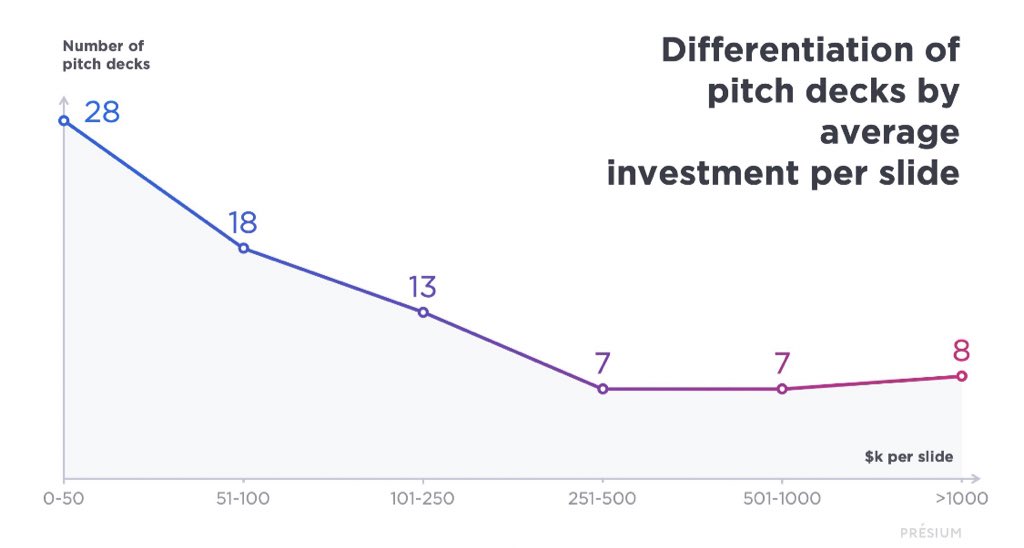 Number of pitch decks

Differentiation of pitch decks by average investment per slide

28

18

13

7

7

8

$k per slide

0-50

51-100

101-250

251-500

501-1000

>1000

PRÉSIUM